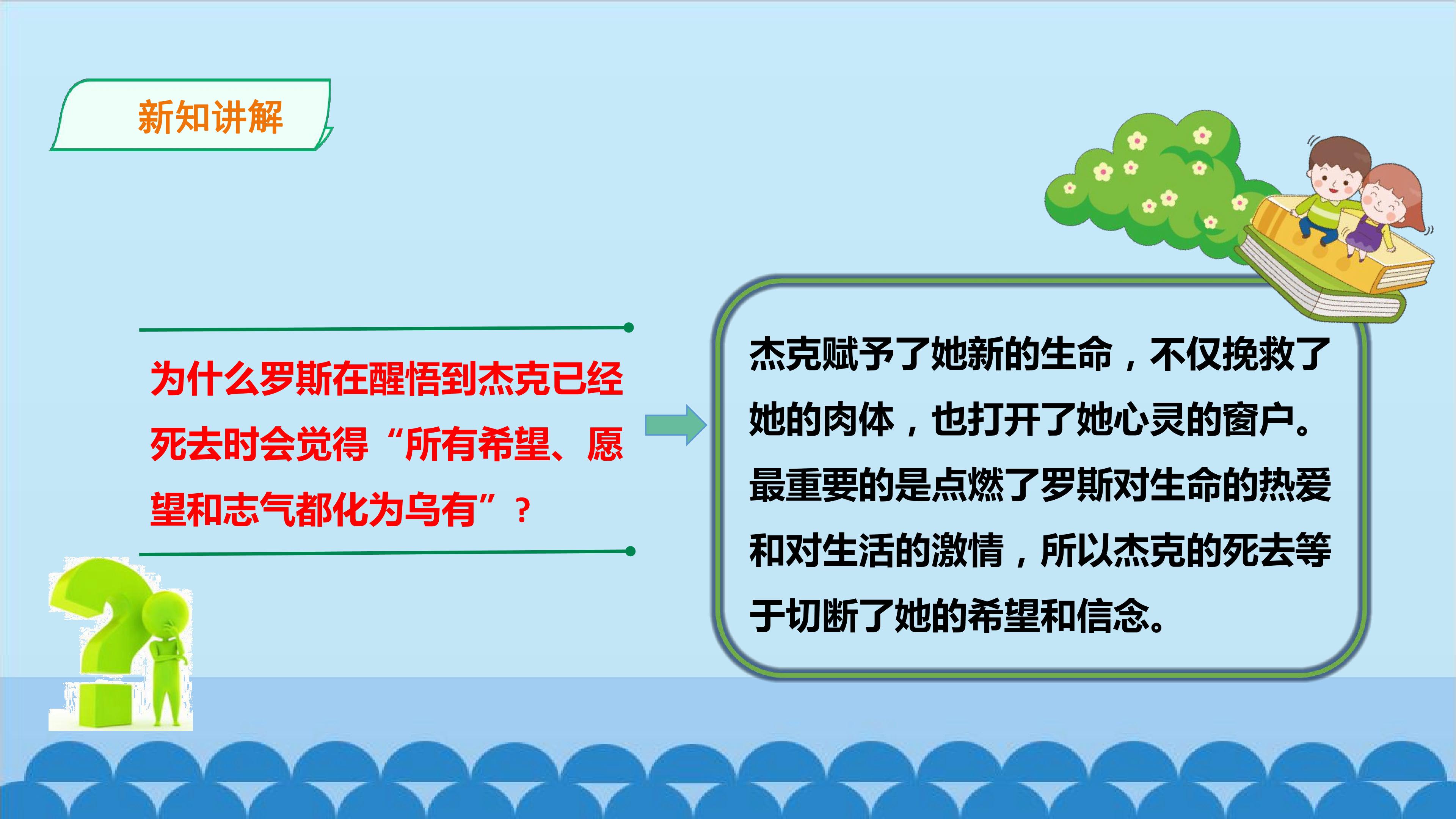 新知讲解

为什么罗斯在醒悟到杰克已经死去时会觉得“所有希望、愿望和志气都化为乌有”？

杰克赋予了她新的生命，不仅挽救了她的肉体，也打开了她心灵的窗户。最重要的是点燃了罗斯对生命的热爱和对生活的激情，所以杰克的死去等于切断了她的希望和信念。